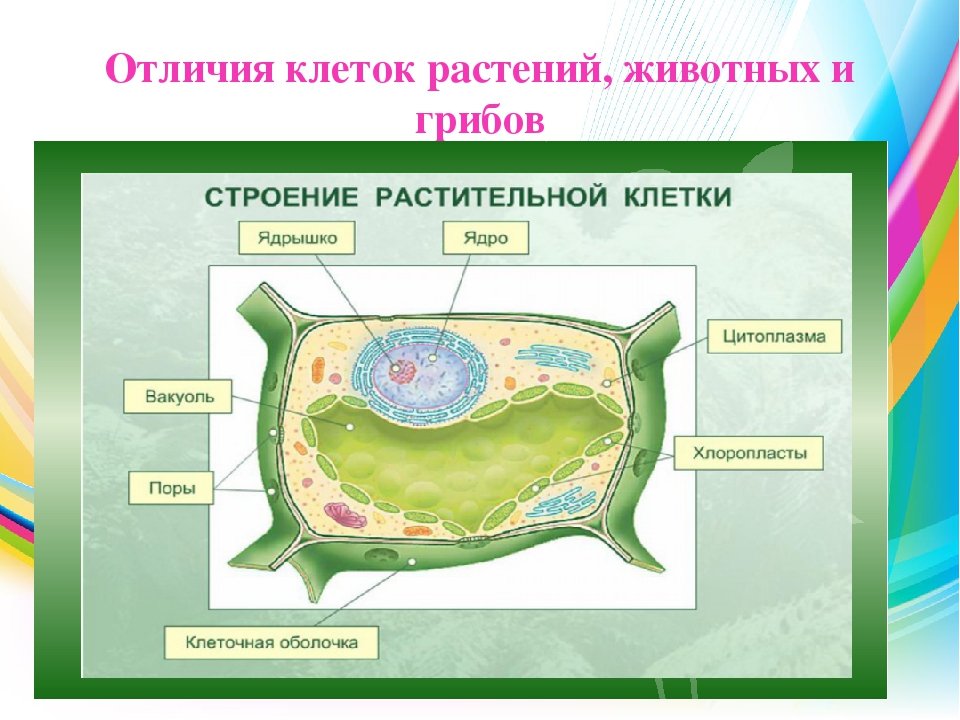 Отличия клеток растений, животных и грибов

СТРОЕНИЕ РАСТИТЕЛЬНОЙ КЛЕТКИ

Ядрышко

Ядро

Цитоплазма

Вакуоль

Хлоропласты

Поры

Клеточная оболочка